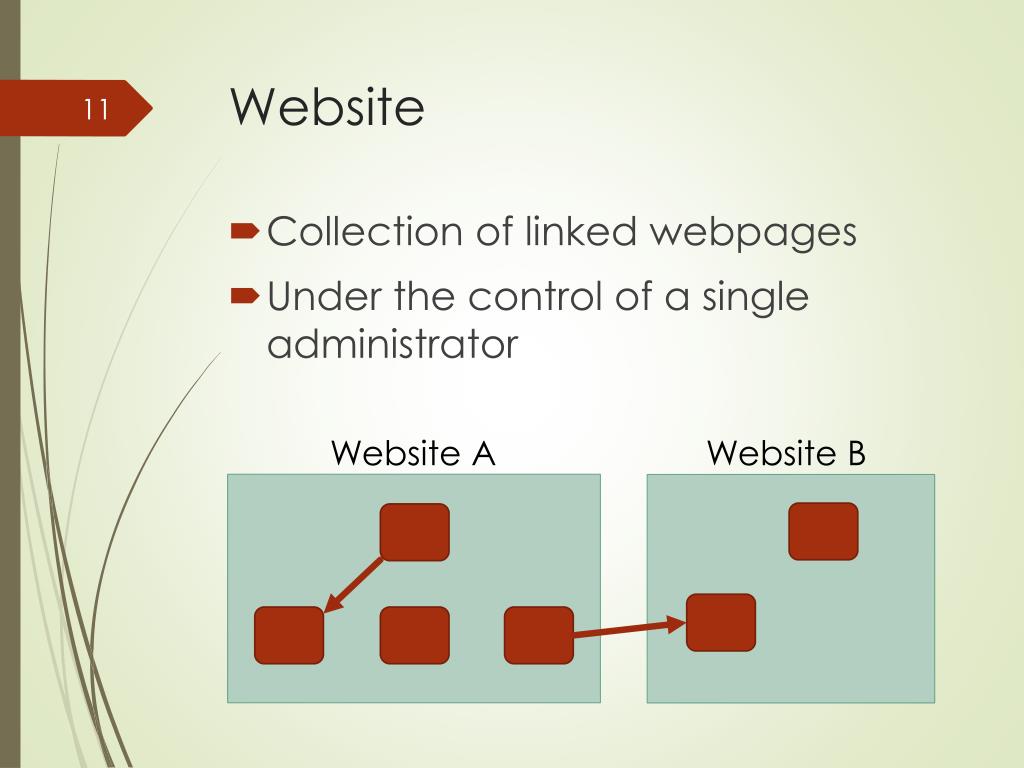 11

Website

Collection of linked webpages

Under the control of a single administrator

Website A

Website B